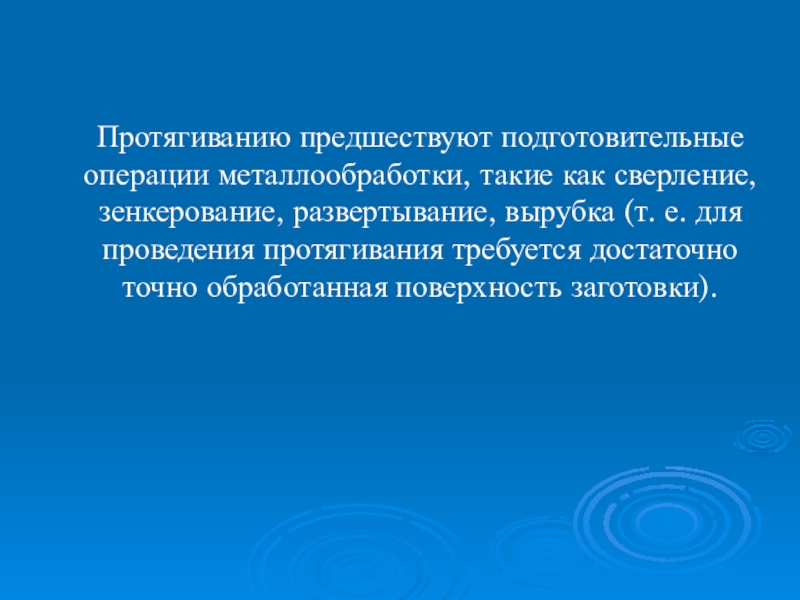 Протягиванию предшествуют подготовительные операции металлообработки, такие как сверление, зенкерование, развертывание, вырубка (т. е. для проведения протягивания требуется достаточно точно обработанная поверхность заготовки).